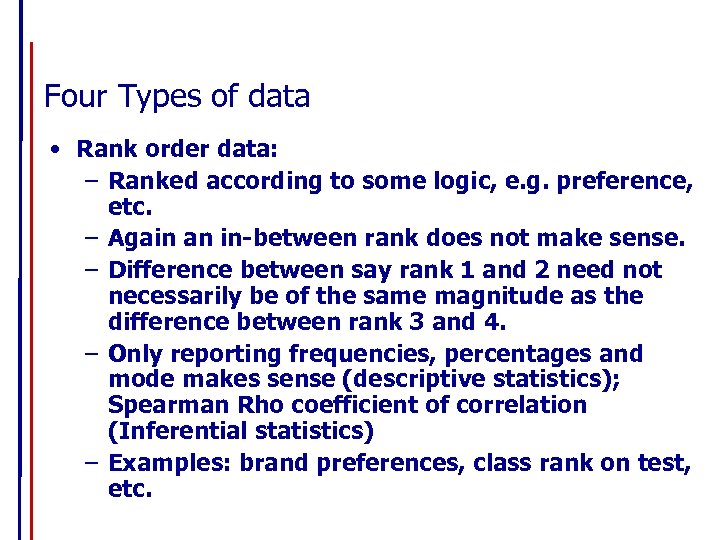 Four Types of data

• Rank order data:
  – Ranked according to some logic, e.g. preference, etc.
  – Again an in-between rank does not make sense.
  – Difference between say rank 1 and 2 need not necessarily be of the same magnitude as the difference between rank 3 and 4.
  – Only reporting frequencies, percentages and mode makes sense (descriptive statistics); Spearman Rho coefficient of correlation (Inferential statistics)
  – Examples: brand preferences, class rank on test, etc.